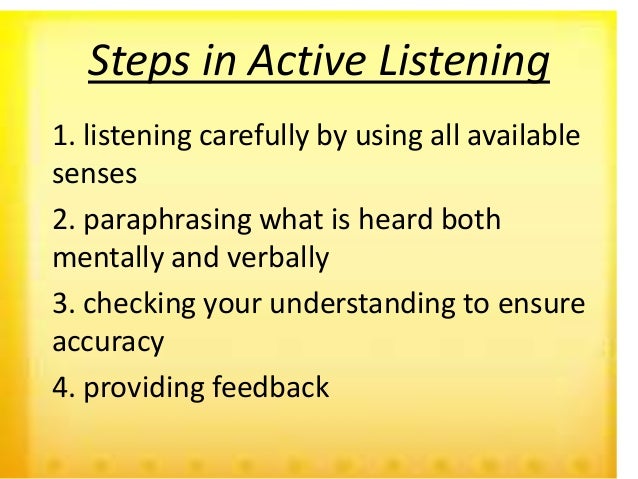 Steps in Active Listening

1. listening carefully by using all available senses

2. paraphrasing what is heard both mentally and verbally

3. checking your understanding to ensure accuracy

4. providing feedback